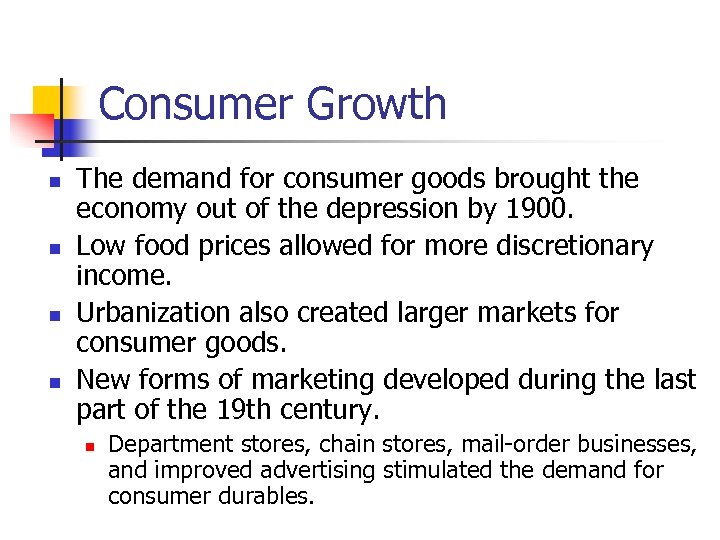 Consumer Growth

- The demand for consumer goods brought the economy out of the depression by 1900.
- Low food prices allowed for more discretionary income.
- Urbanization also created larger markets for consumer goods.
- New forms of marketing developed during the last part of the 19th century.
  - Department stores, chain stores, mail-order businesses, and improved advertising stimulated the demand for consumer durables.